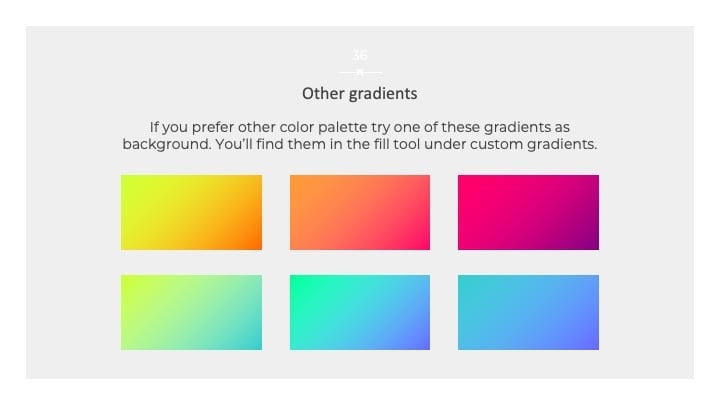 36

Other gradients

If you prefer other color palette try one of these gradients as background. You'll find them in the fill tool under custom gradients.